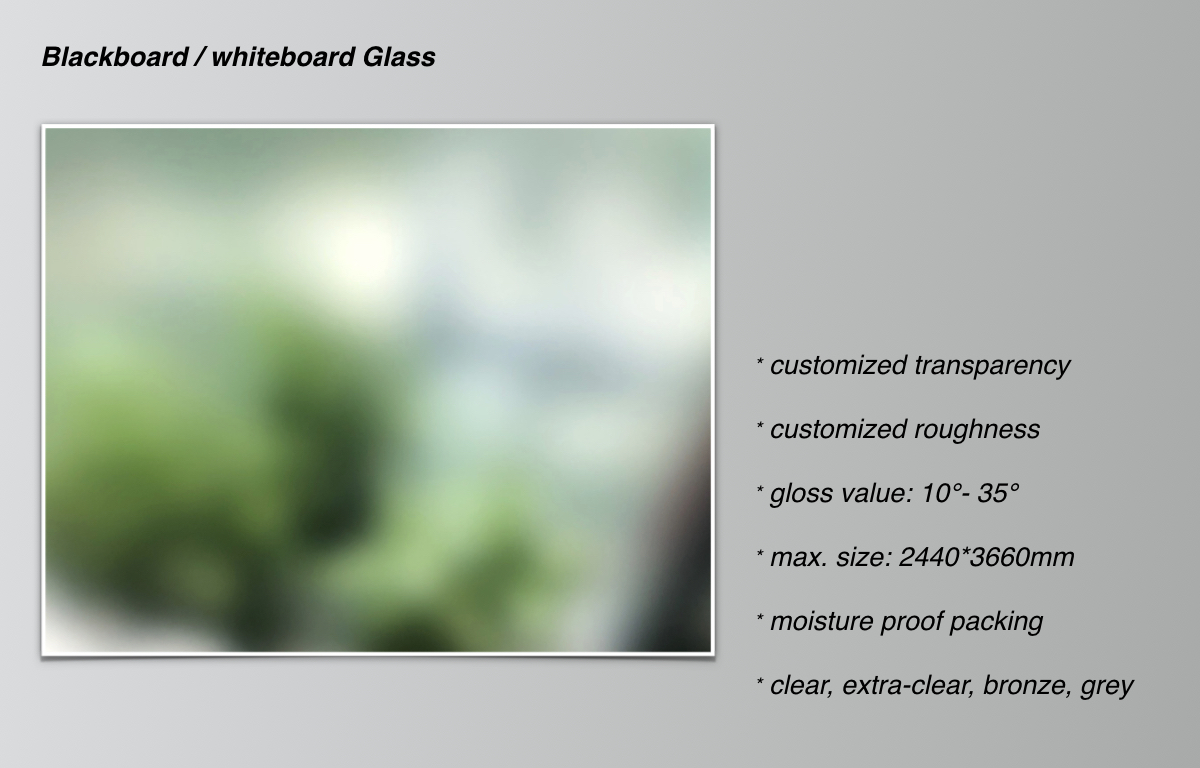 Blackboard / whiteboard Glass

* customized transparency

* customized roughness

* gloss value: 10°- 35°

* max. size: 2440*3660mm

* moisture proof packing

* clear, extra-clear, bronze, grey